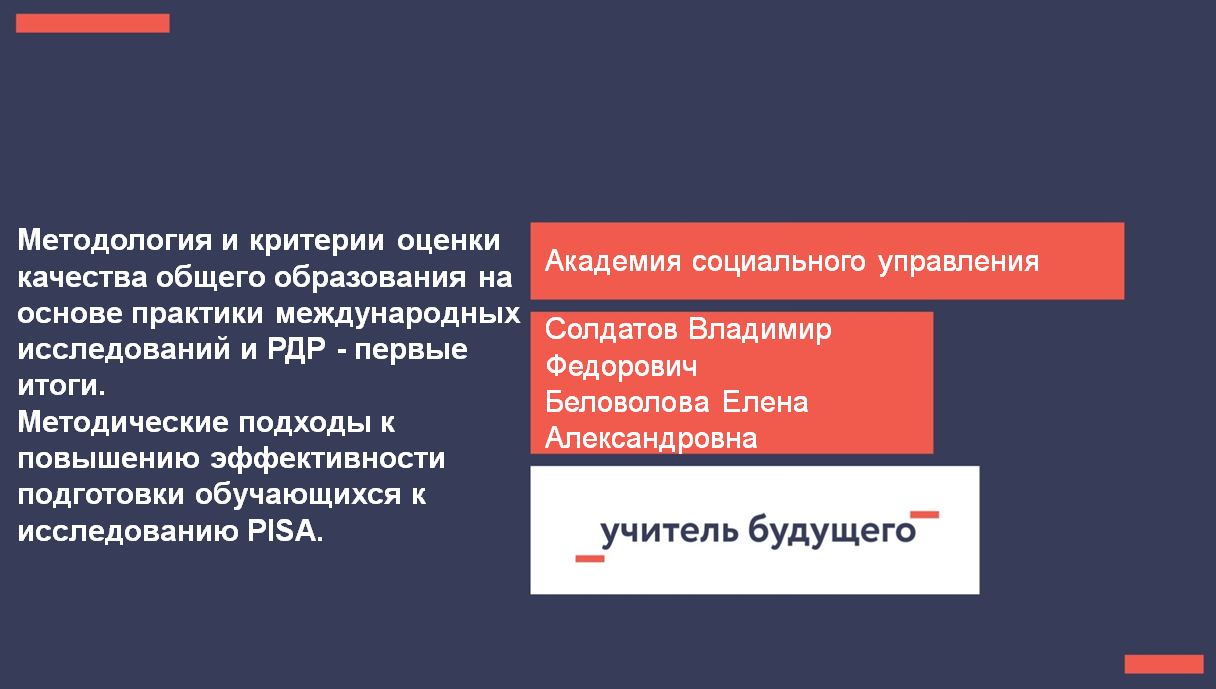 Методология и критерии оценки качества общего образования на основе практики международных исследований и РДР - первые итоги.
Методические подходы к повышению эффективности подготовки обучающихся к исследованию PISA.

Академия социального управления

Солдатов Владимир Федорович
Беловолова Елена Александровна

учитель будущего